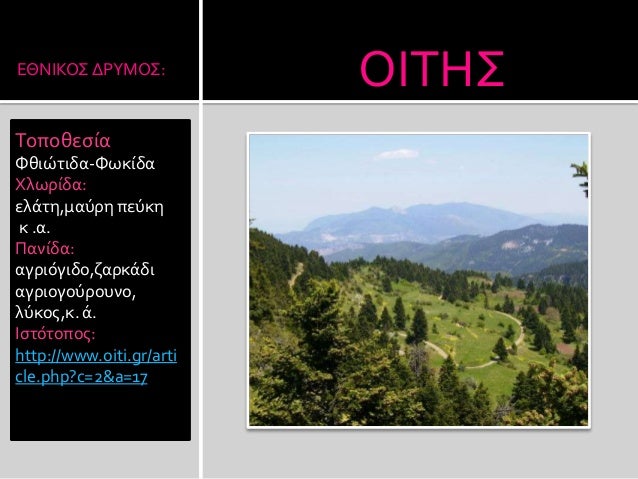 ΕΘΝΙΚΟΣ ΔΡΥΜΟΣ:

ΟΙΤΗΣ

Τοποθεσία
Φθιώτιδα-Φωκίδα
Χλωρίδα:
ελάτη,μαύρη πεύκη κ .α.
Πανίδα:
αγριόγιδο,ζαρκάδι αγριογούρουνο, λύκος,κ. ά.
Ιστότοπος:
http://www.oiti.gr/article.php?c=2&a=17